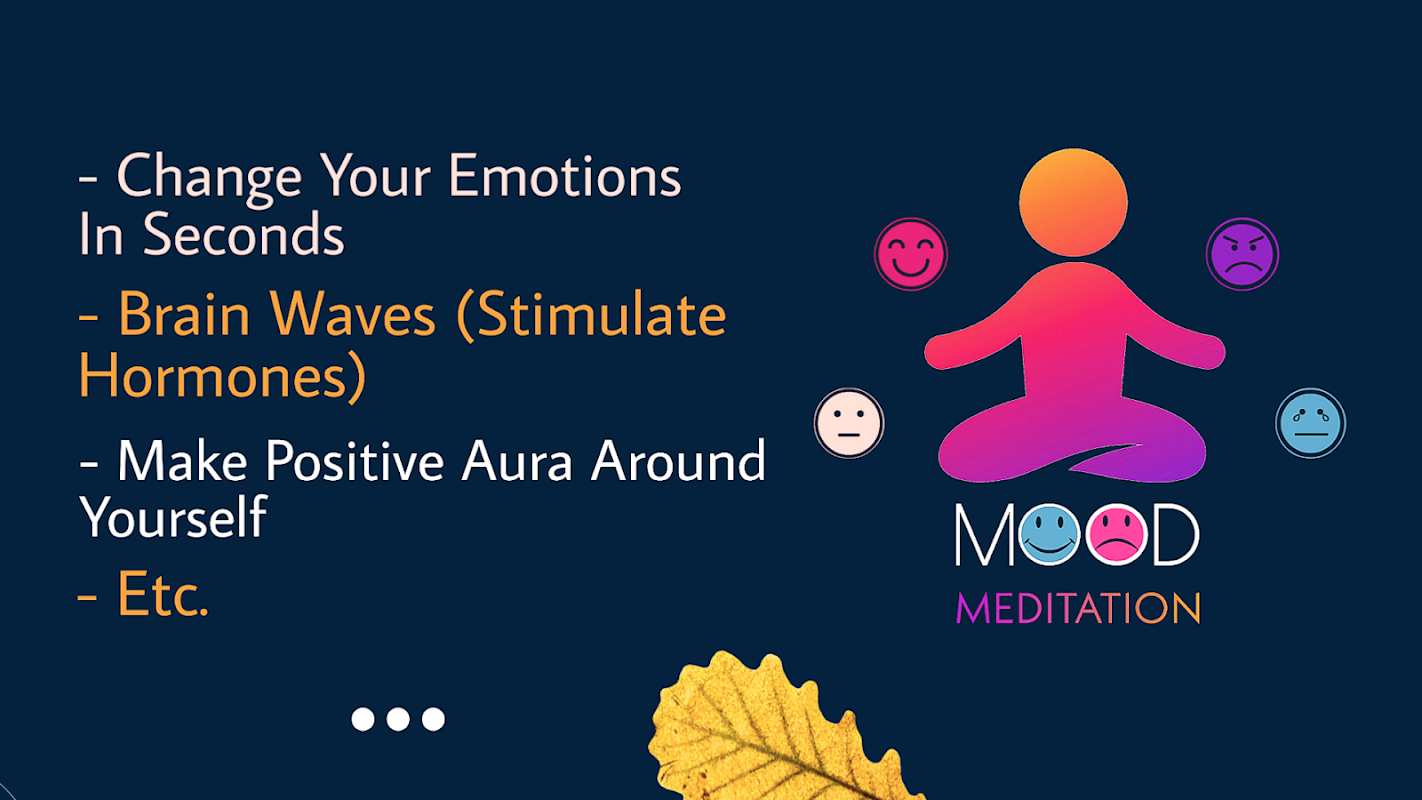 - Change Your Emotions In Seconds

- Brain Waves (Stimulate Hormones)

- Make Positive Aura Around Yourself

- Etc.

MOOD
MEDITATION